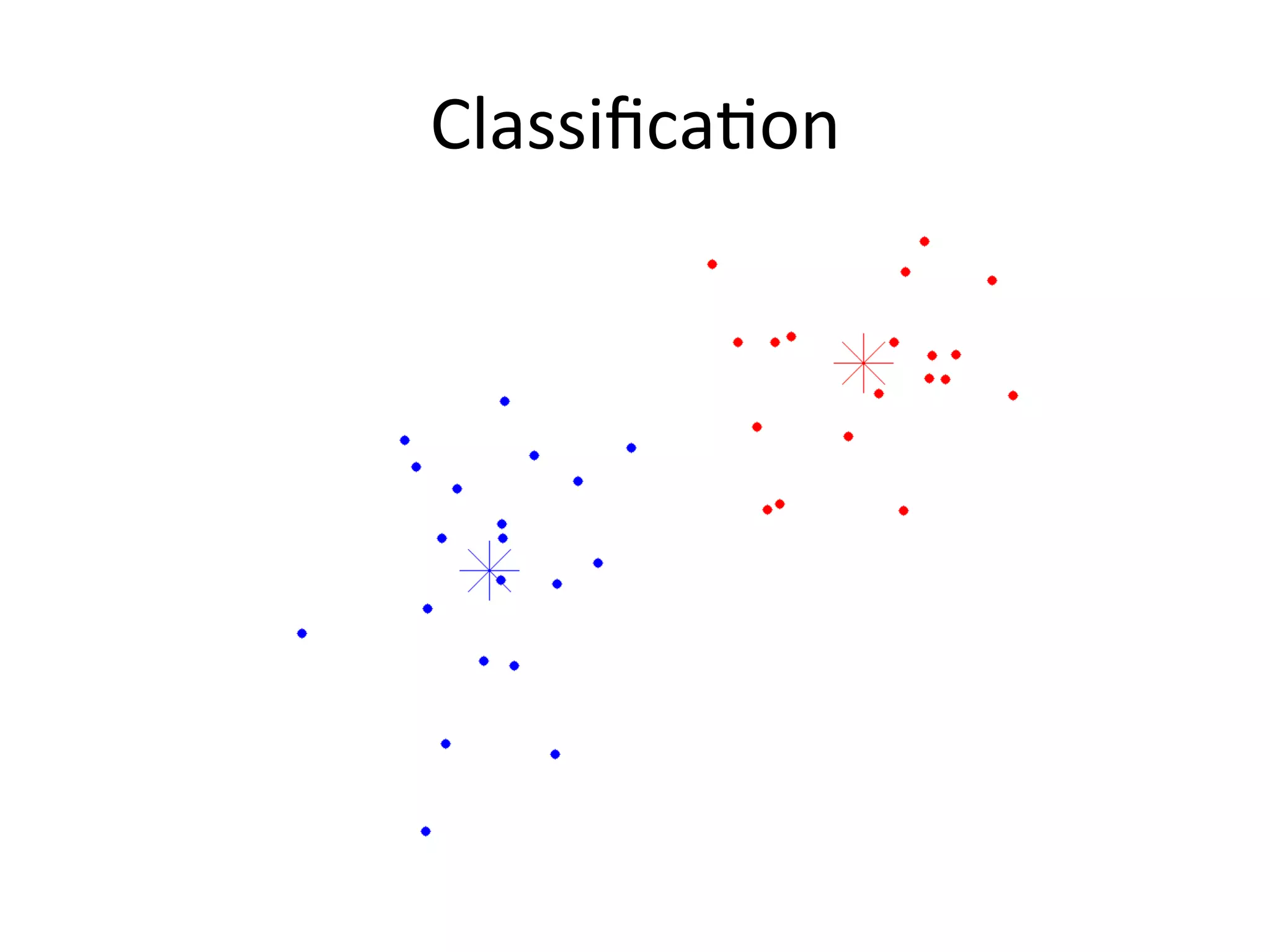 Classification